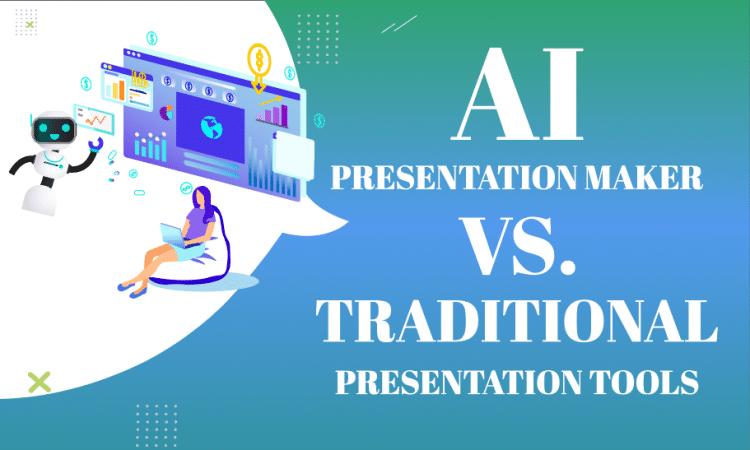 AI
PRESENTATION MAKER
VS.
TRADITIONAL
PRESENTATION TOOLS